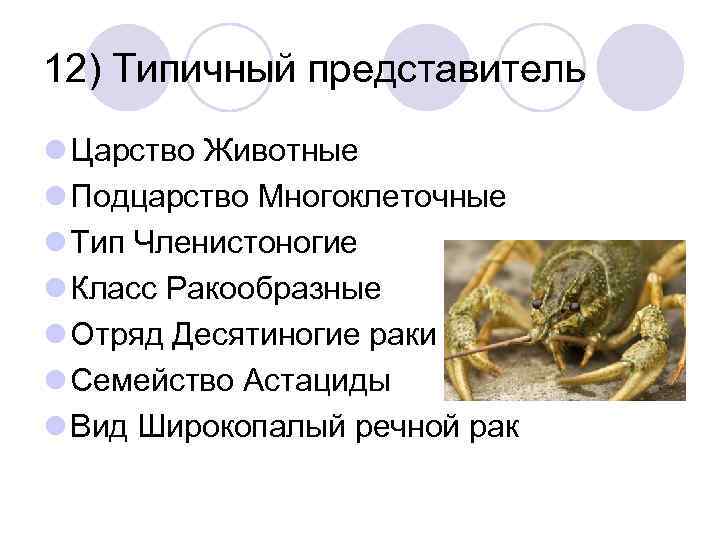 12) Типичный представитель

Царство Животные
Подцарство Многоклеточные
Тип Членистоногие
Класс Ракообразные
Отряд Десятиногие раки
Семейство Астациды
Вид Широкопалый речной рак